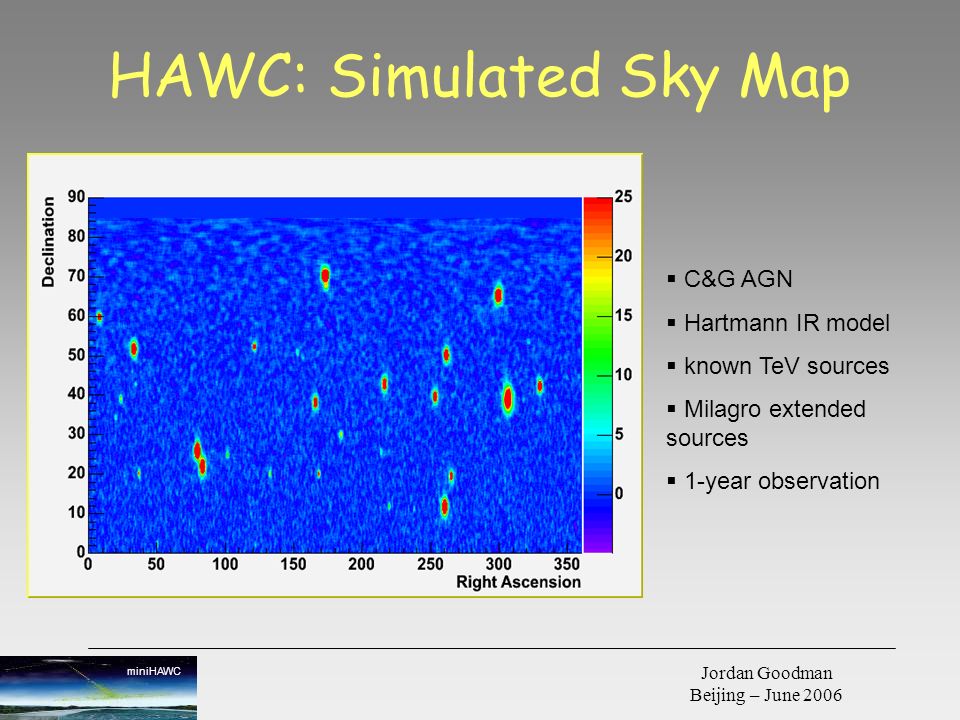 HAWC: Simulated Sky Map

Declination

90
80
70
60
50
40
30
20
10
0

0 50 100 150 200 250 300 350
Right Ascension

25
20
15
10
5
0

▪ C&G AGN

▪ Hartmann IR model

▪ known TeV sources

▪ Milagro extended sources

▪ 1-year observation

miniHAWC

Jordan Goodman
Beijing – June 2006